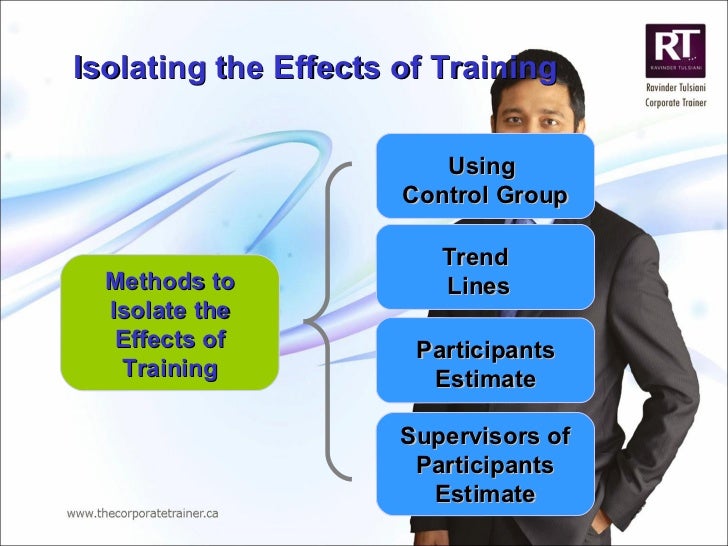 Isolating the Effects of Training

RT
RAVINDER TULSIANI
Ravinder Tulsiani
Corporate Trainer

Methods to Isolate the Effects of Training

Using Control Group

Trend Lines

Participants Estimate

Supervisors of Participants Estimate

www.thecorporatetrainer.ca